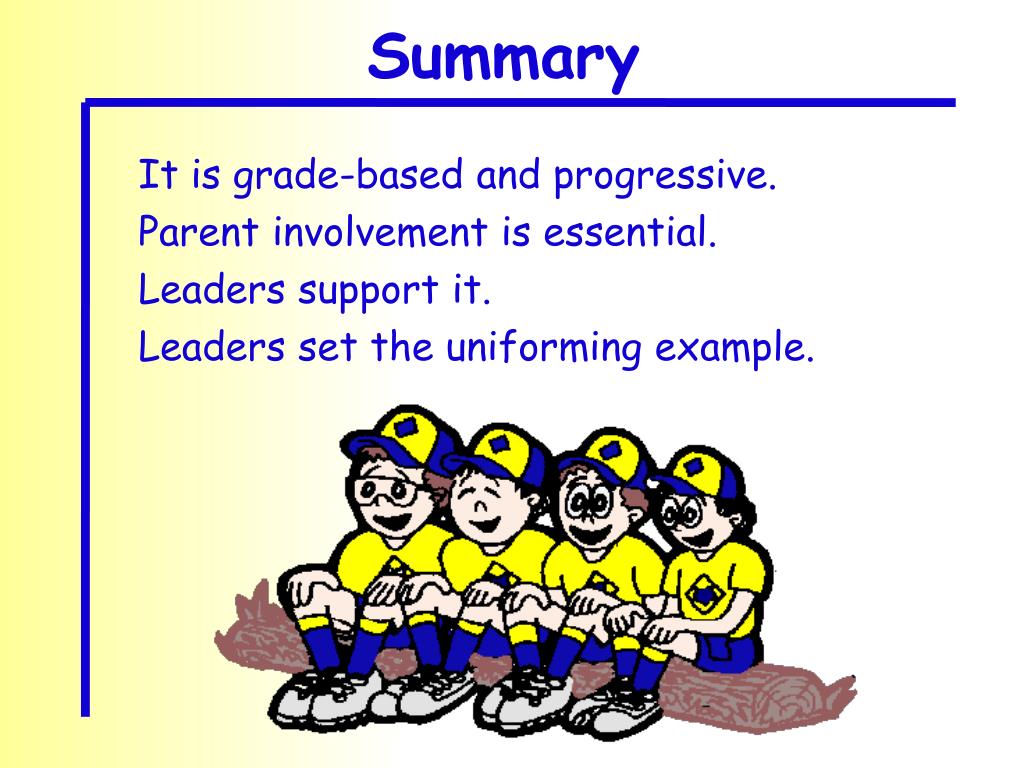 Summary

It is grade-based and progressive.
Parent involvement is essential.
Leaders support it.
Leaders set the uniforming example.